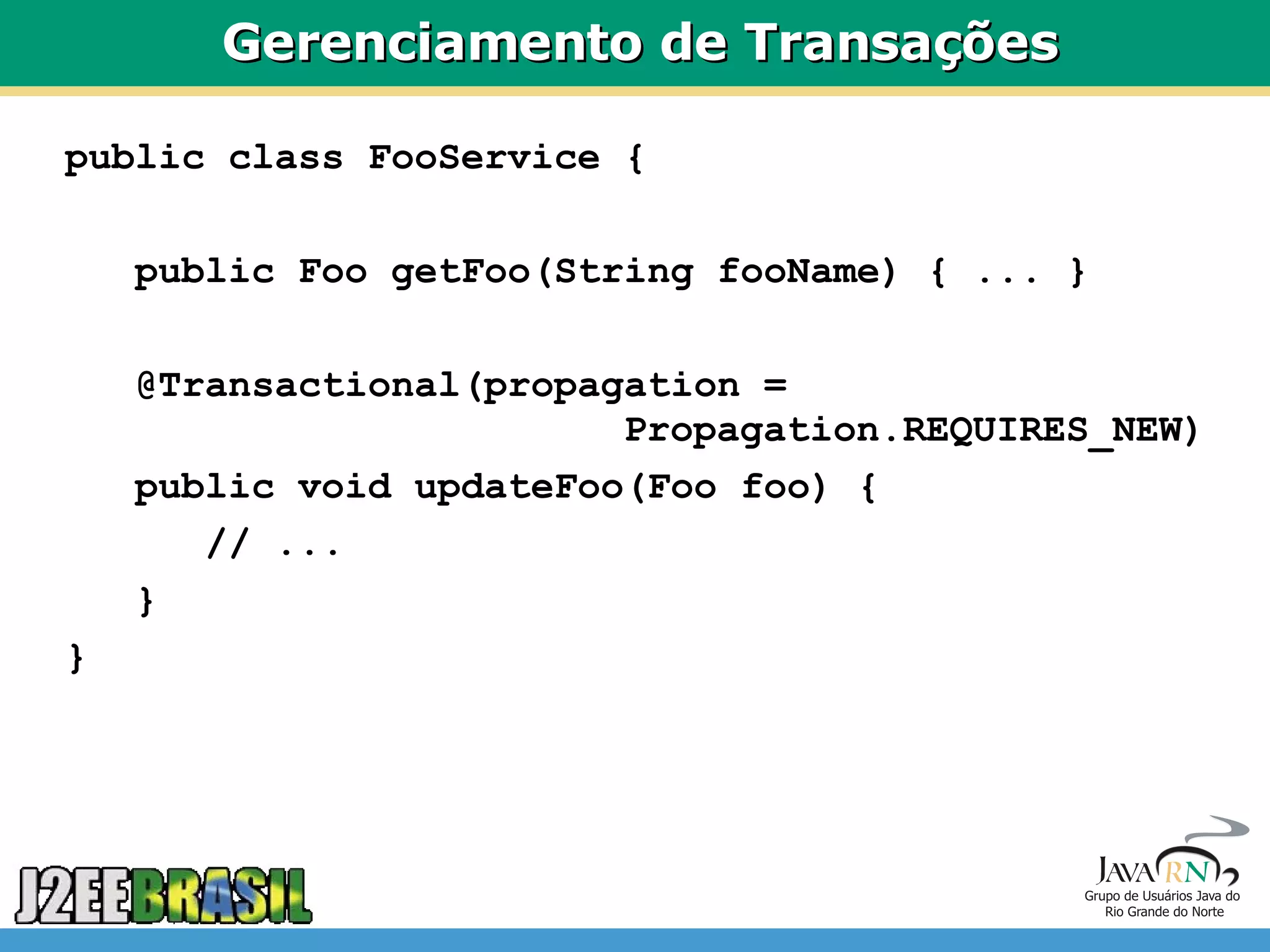 Gerenciamento de Transações

public class FooService {

public Foo getFoo(String fooName) { ... }

@Transactional(propagation =
Propagation.REQUIRES_NEW)
public void updateFoo(Foo foo) {
// ...
}
}

J2EEBRASIL

JAVARN
Grupo de Usuários Java do
Rio Grande do Norte